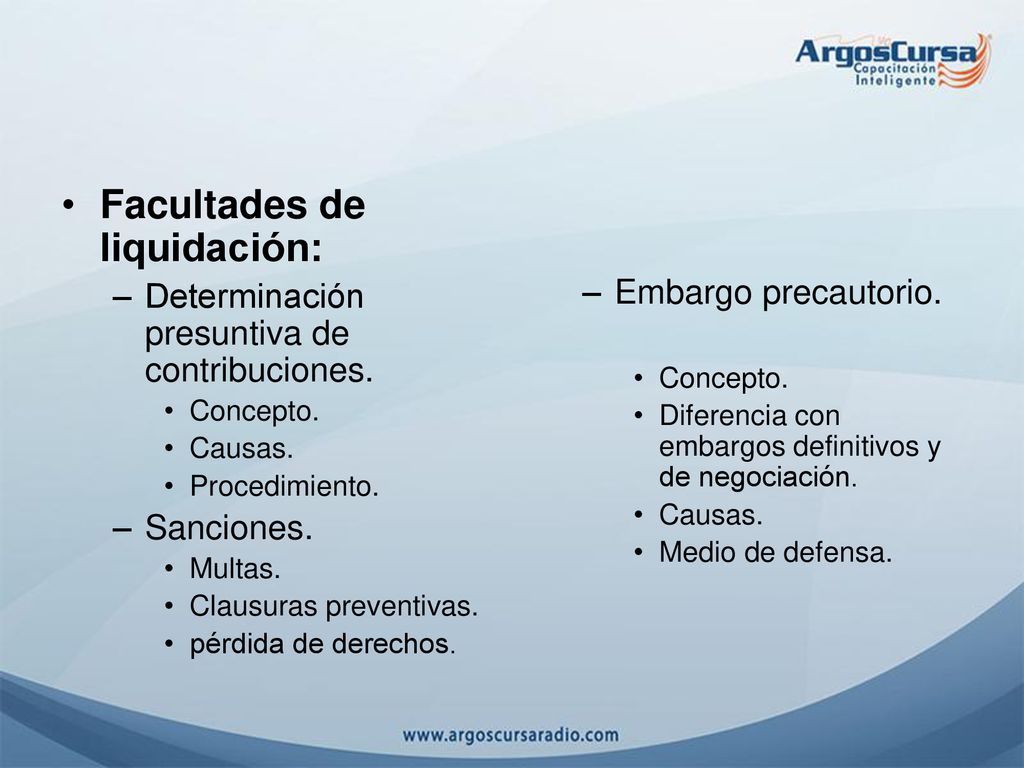 ArgosCursa
Capacitación Inteligente

• Facultades de liquidación:
– Determinación presuntiva de contribuciones.
• Concepto.
• Causas.
• Procedimiento.
– Sanciones.
• Multas.
• Clausuras preventivas.
• pérdida de derechos.

– Embargo precautorio.
• Concepto.
• Diferencia con embargos definitivos y de negociación.
• Causas.
• Medio de defensa.

www.argoscursaradio.com